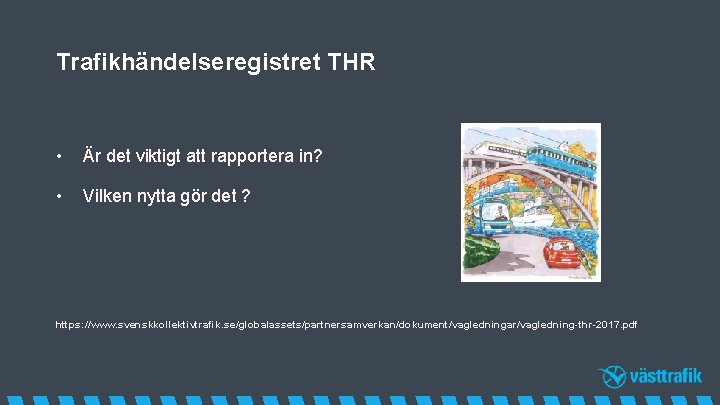 Trafikhändelseregistret THR

• Är det viktigt att rapportera in?

• Vilken nytta gör det ?

https://www.svenskkollektivtrafik.se/globalassets/partnersamverkan/dokument/vagledningar/vagledning-thr-2017.pdf

västtrafik